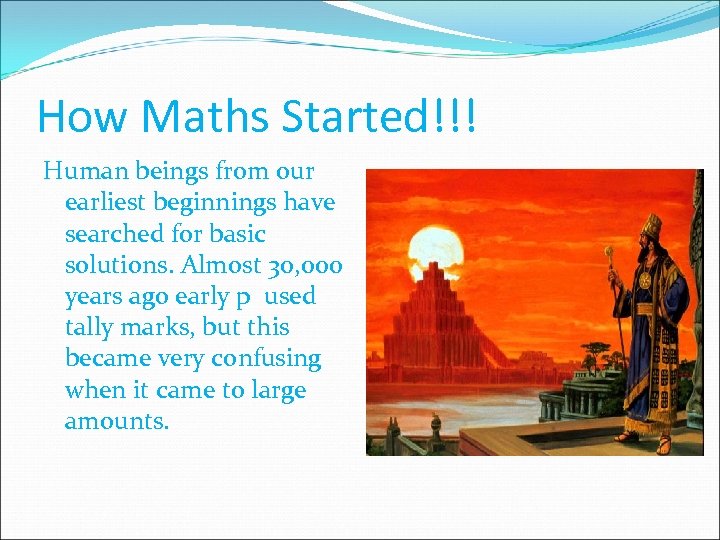 How Maths Started!!!

Human beings from our earliest beginnings have searched for basic solutions. Almost 30,000 years ago early p used tally marks, but this became very confusing when it came to large amounts.